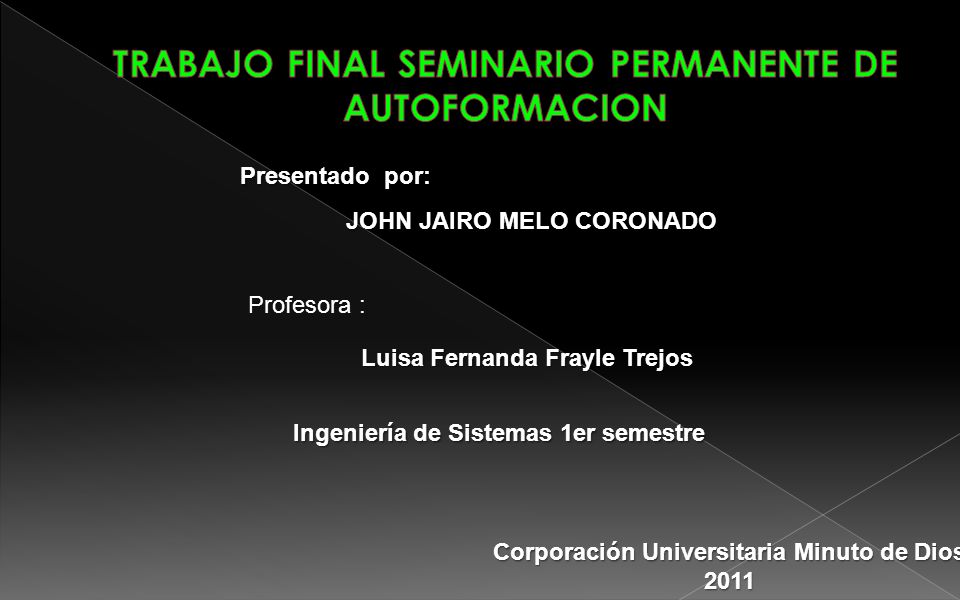 TRABAJO FINAL SEMINARIO PERMANENTE DE AUTOFORMACION

Presentado por:

JOHN JAIRO MELO CORONADO

Profesora :

Luisa Fernanda Frayle Trejos

Ingeniería de Sistemas 1er semestre

Corporación Universitaria Minuto de Dios
2011